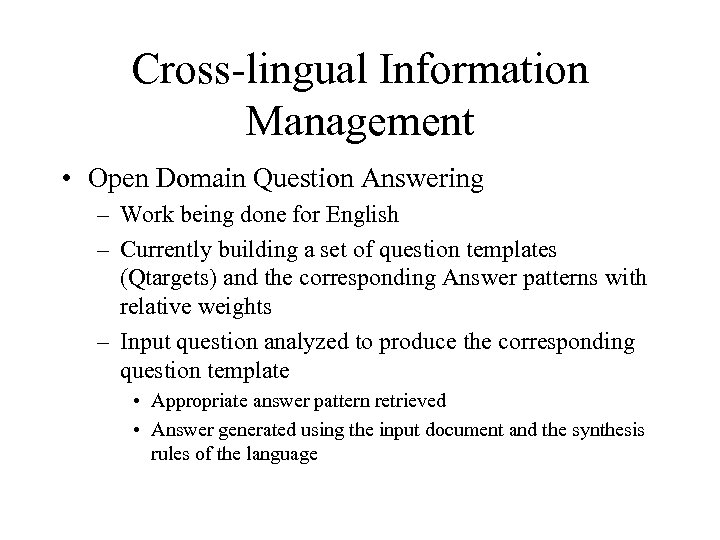 Cross-lingual Information Management

• Open Domain Question Answering
– Work being done for English
– Currently building a set of question templates (Qtargets) and the corresponding Answer patterns with relative weights
– Input question analyzed to produce the corresponding question template
• Appropriate answer pattern retrieved
• Answer generated using the input document and the synthesis rules of the language